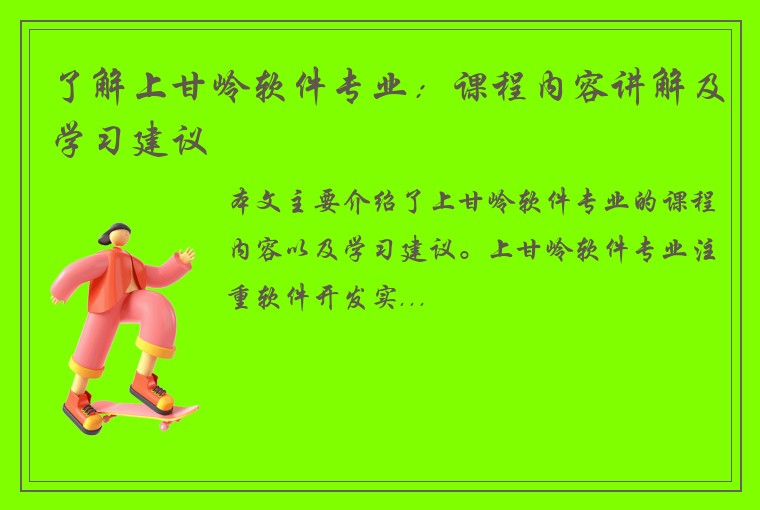 了解上甘岭软件专业：课程内容讲解及学习建议

本文主要介绍了上甘岭软件专业的课程内容以及学习建议。上甘岭软件专业注重软件开发实...